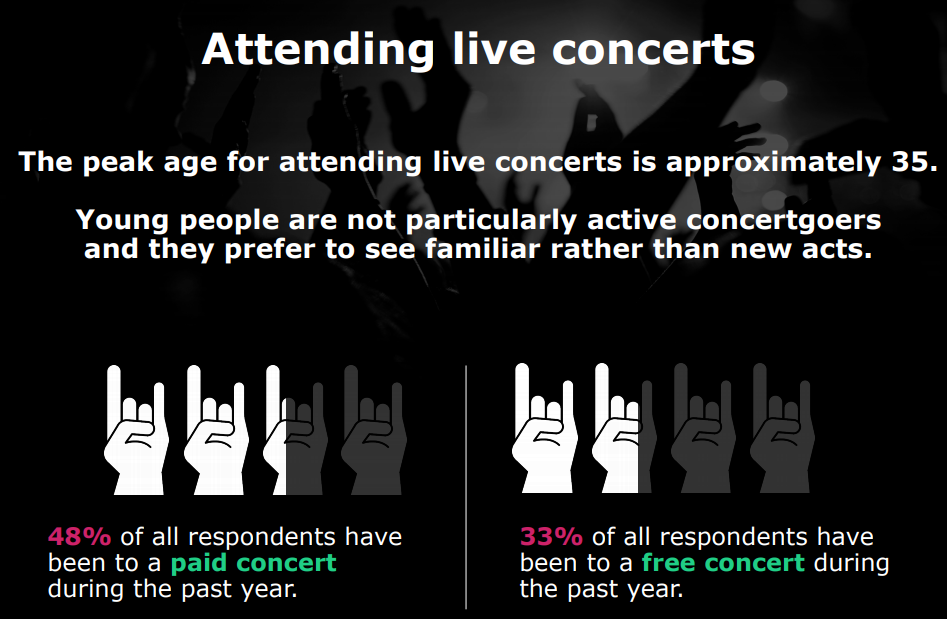 Attending live concerts

The peak age for attending live concerts is approximately 35.

Young people are not particularly active concertgoers and they prefer to see familiar rather than new acts.

48% of all respondents have been to a paid concert during the past year.

33% of all respondents have been to a free concert during the past year.